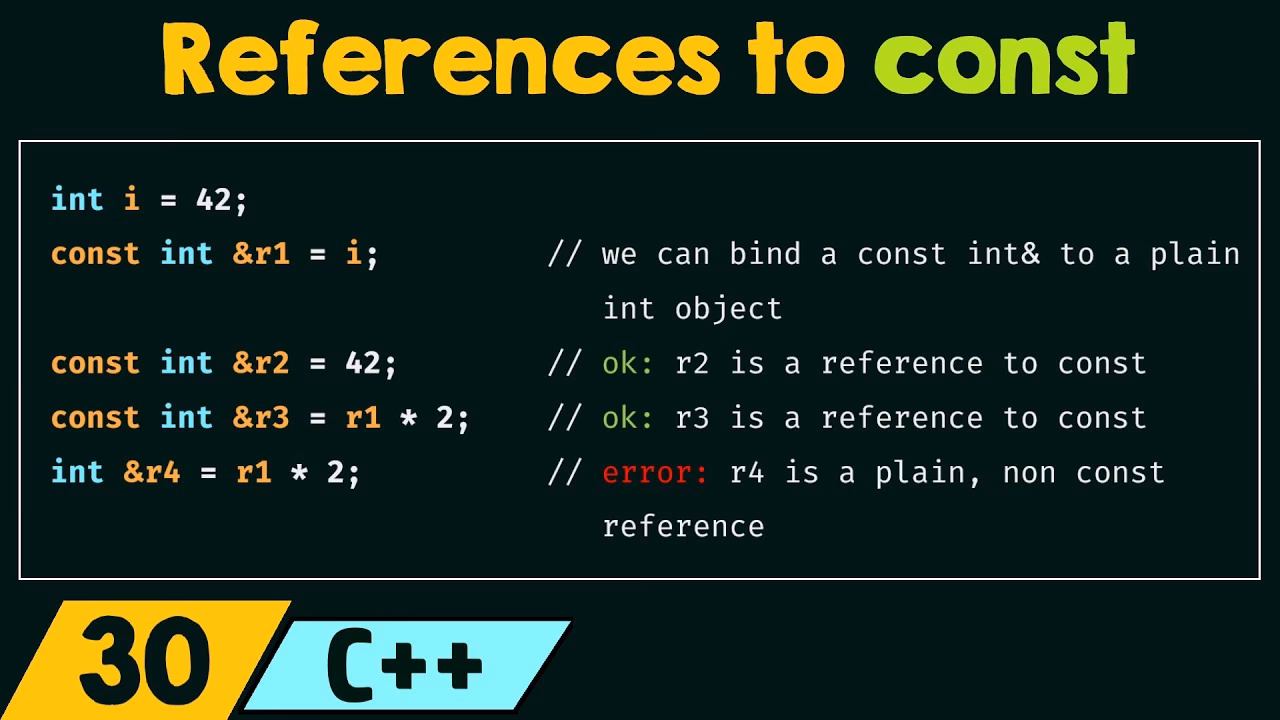 References to const

int i = 42;
const int &r1 = i; // we can bind a const int& to a plain int object
const int &r2 = 42; // ok: r2 is a reference to const
const int &r3 = r1 * 2; // ok: r3 is a reference to const
int &r4 = r1 * 2; // error: r4 is a plain, non const reference

30

C++